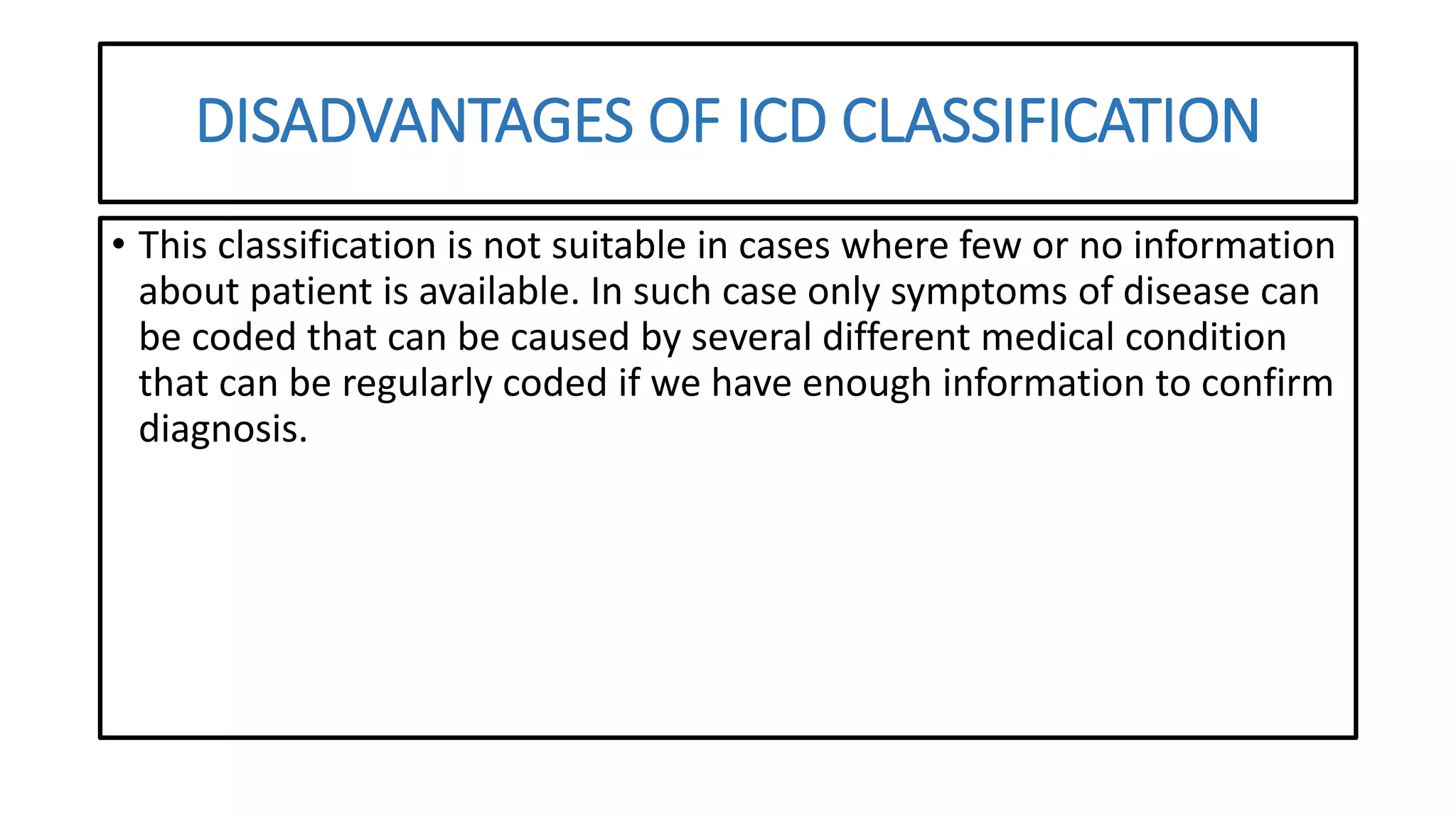 DISADVANTAGES OF ICD CLASSIFICATION

• This classification is not suitable in cases where few or no information about patient is available. In such case only symptoms of disease can be coded that can be caused by several different medical condition that can be regularly coded if we have enough information to confirm diagnosis.